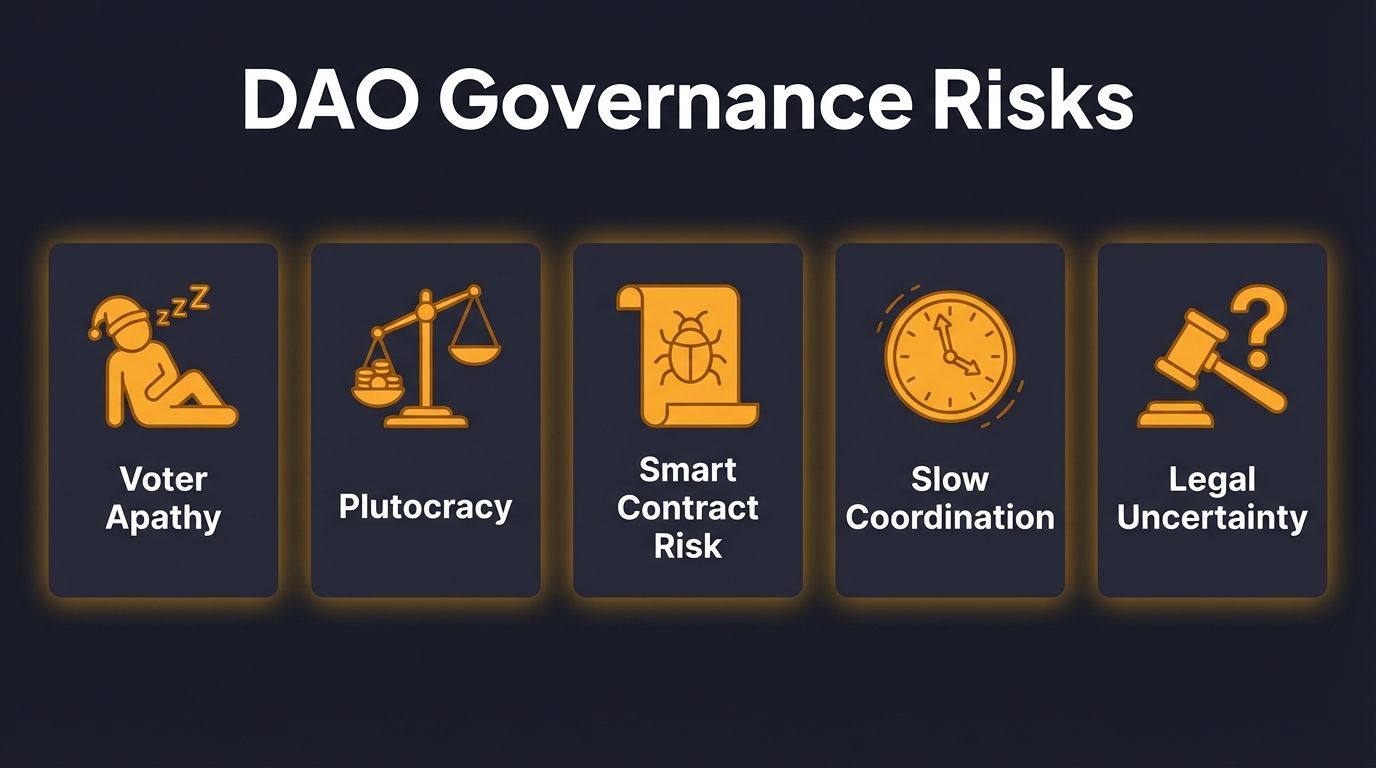 DAO Governance Risks

zzZ

Voter Apathy

Plutocracy

Smart Contract Risk

Slow Coordination

?

Legal Uncertainty